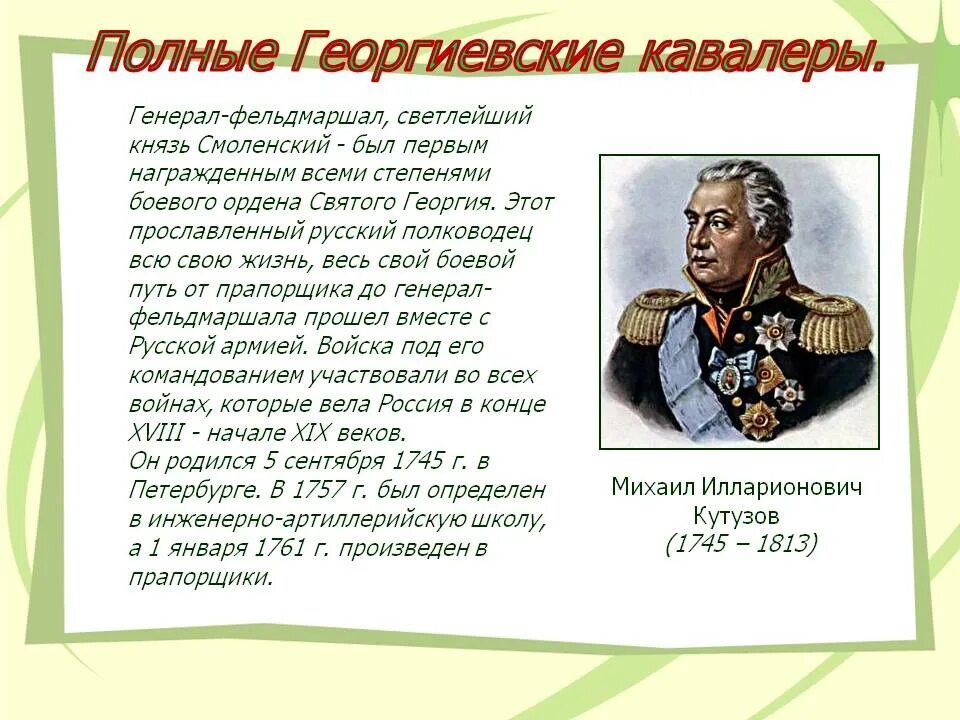 Полные Георгиевские кавалеры.

Генерал-фельдмаршал, светлейший князь Смоленский - был первым награжденным всеми степенями боевого ордена Святого Георгия. Этот прославленный русский полководец всю свою жизнь, весь свой боевой путь от прапорщика до генерал-фельдмаршала прошел вместе с Русской армией. Войска под его командованием участвовали во всех войнах, которые вела Россия в конце XVIII - начале XIX веков.
Он родился 5 сентября 1745 г. в Петербурге. В 1757 г. был определен в инженерно-артиллерийскую школу, а 1 января 1761 г. произведен в прапорщики.

Михаил Илларионович Кутузов
(1745 – 1813)